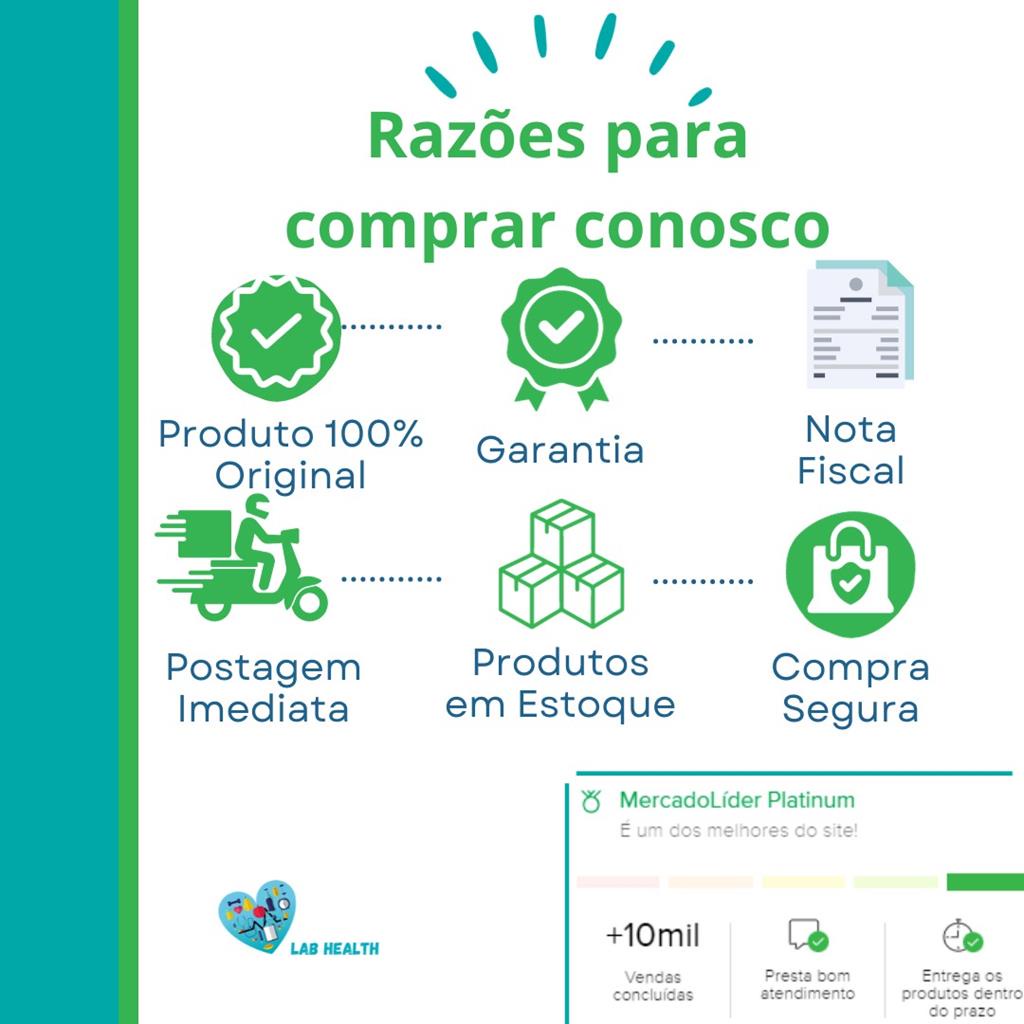 Razões para comprar conosco

Produto 100% Original

Garantia

Nota Fiscal

Postagem Imediata

Produtos em Estoque

Compra Segura

LAB HEALTH

MercadoLíder Platinum
É um dos melhores do site!

+10mil
Vendas concluídas

Presta bom atendimento

Entrega os produtos dentro do prazo